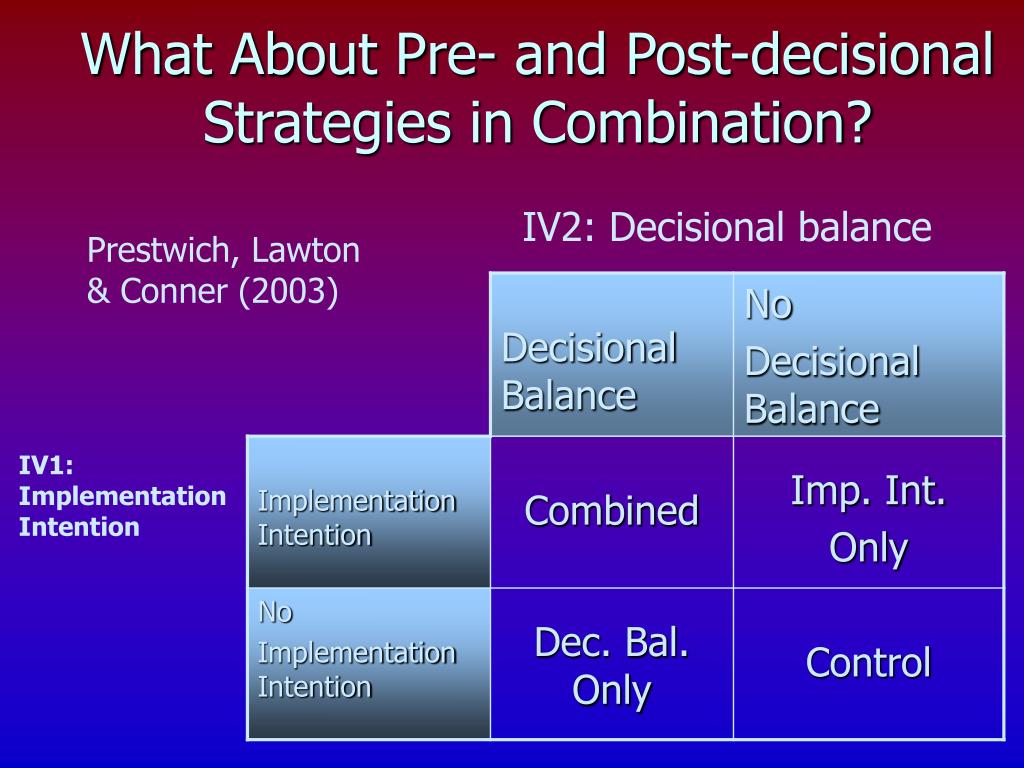 What About Pre- and Post-decisional Strategies in Combination?

Prestwich, Lawton & Conner (2003)

IV2: Decisional balance

IV1: Implementation Intention

| | Decisional Balance | No Decisional Balance |
|---|---|---|
| Implementation Intention | Combined | Imp. Int. Only |
| No Implementation Intention | Dec. Bal. Only | Control |